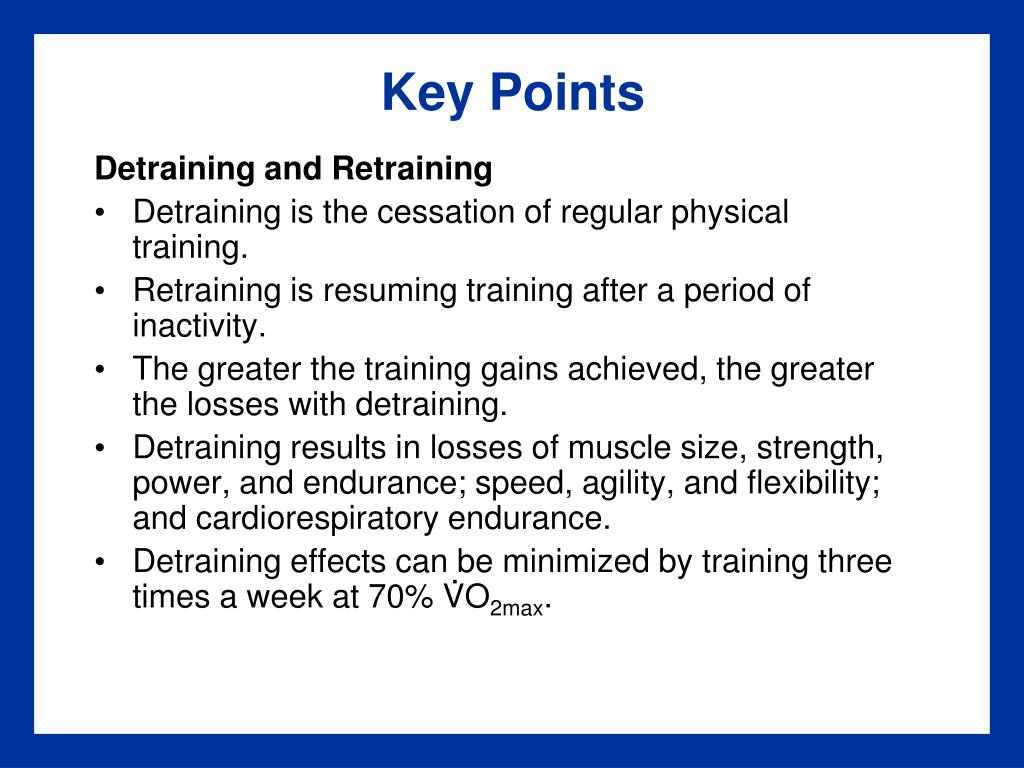 Key Points

Detraining and Retraining

• Detraining is the cessation of regular physical training.
• Retraining is resuming training after a period of inactivity.
• The greater the training gains achieved, the greater the losses with detraining.
• Detraining results in losses of muscle size, strength, power, and endurance; speed, agility, and flexibility; and cardiorespiratory endurance.
• Detraining effects can be minimized by training three times a week at 70% $\dot{V}O_{2max}$.